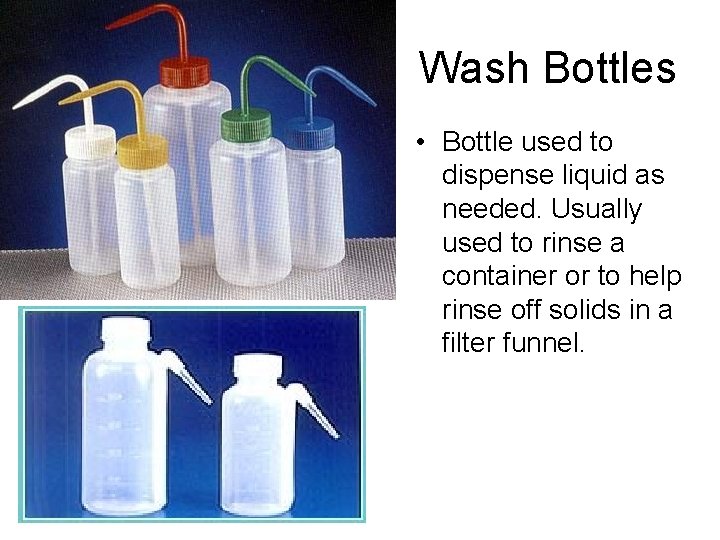 Wash Bottles

• Bottle used to dispense liquid as needed. Usually used to rinse a container or to help rinse off solids in a filter funnel.